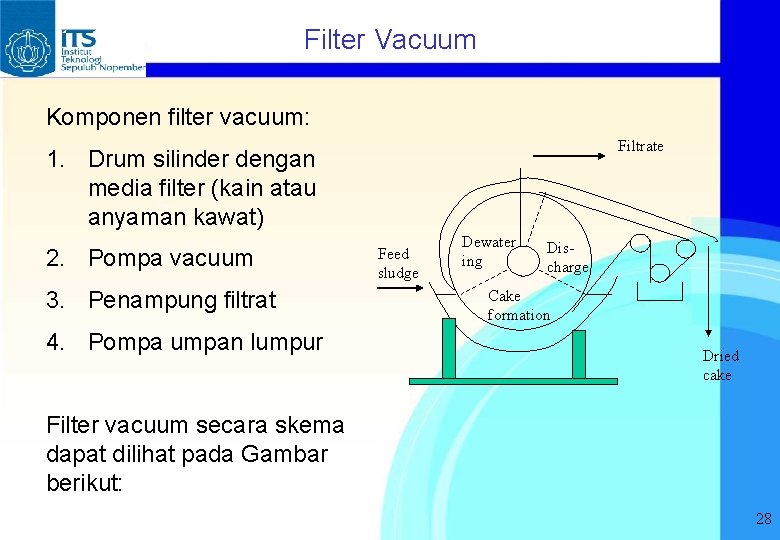 ITS Institut Teknologi Sepuluh Nopember

Filter Vacuum

Komponen filter vacuum:

1. Drum silinder dengan media filter (kain atau anyaman kawat)
2. Pompa vacuum
3. Penampung filtrat
4. Pompa umpan lumpur

Filter vacuum secara skema dapat dilihat pada Gambar berikut:

Filtrate

Feed sludge

Dewatering

Discharge

Cake formation

Dried cake

28